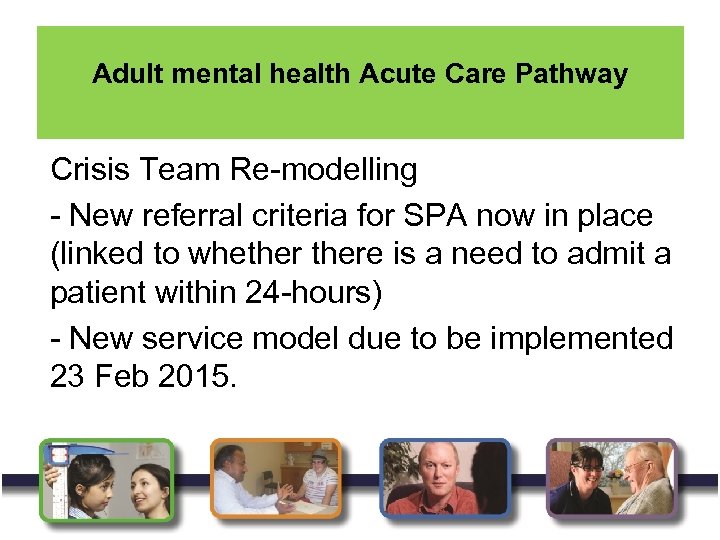 Adult mental health Acute Care Pathway

Crisis Team Re-modelling

- New referral criteria for SPA now in place (linked to whether there is a need to admit a patient within 24-hours)

- New service model due to be implemented 23 Feb 2015.